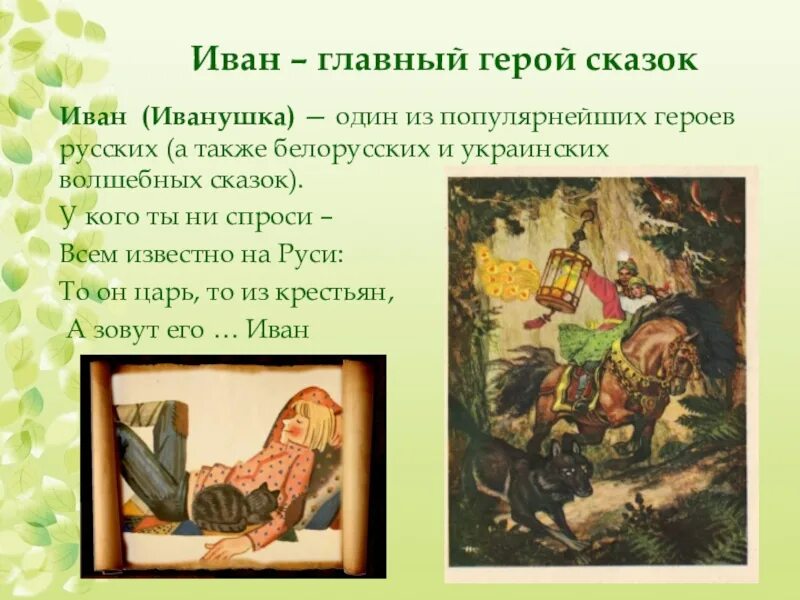 Иван – главный герой сказок

Иван (Иванушка) — один из популярнейших героев русских (а также белорусских и украинских волшебных сказок).

У кого ты ни спроси –
Всем известно на Руси:
То он царь, то из крестьян,
А зовут его … Иван